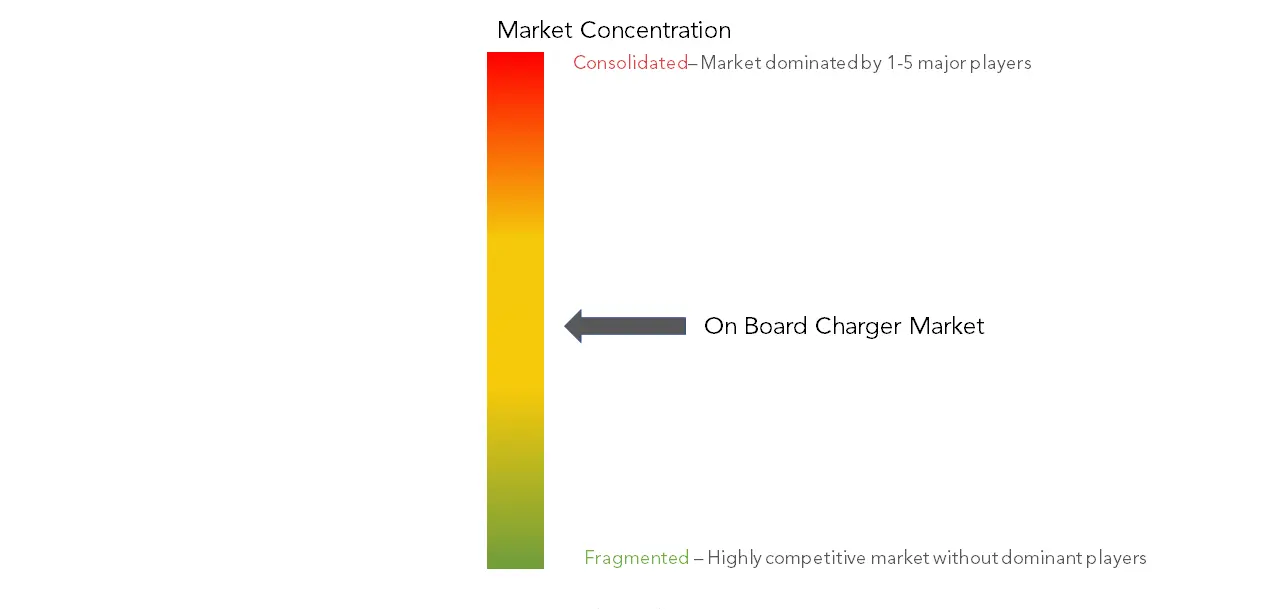 Market Concentration

Consolidated– Market dominated by 1-5 major players

On Board Charger Market

Fragmented – Highly competitive market without dominant players